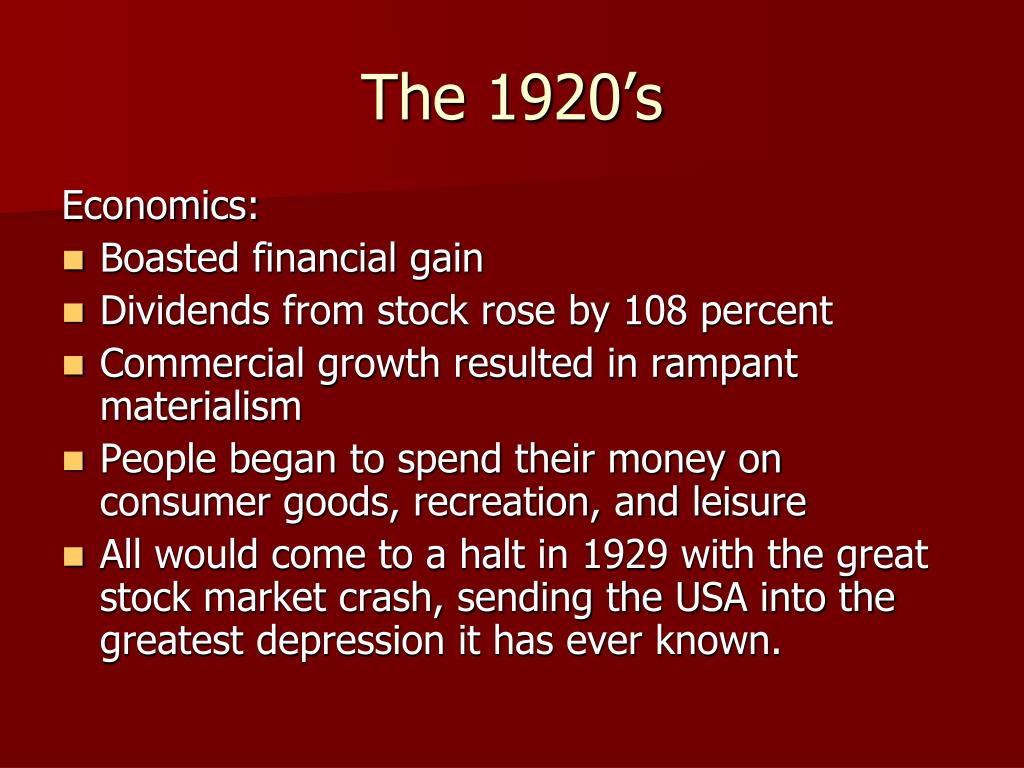 The 1920’s

Economics:
- Boasted financial gain
- Dividends from stock rose by 108 percent
- Commercial growth resulted in rampant materialism
- People began to spend their money on consumer goods, recreation, and leisure
- All would come to a halt in 1929 with the great stock market crash, sending the USA into the greatest depression it has ever known.